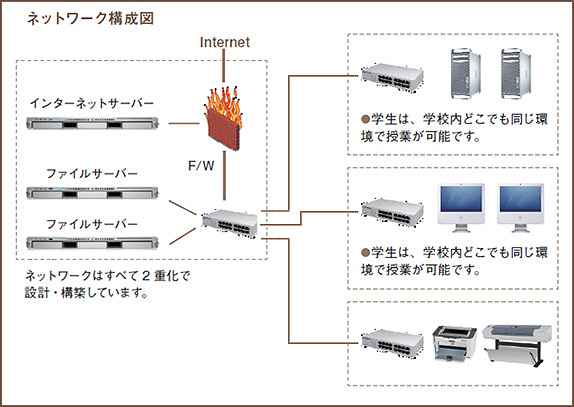 ネットワーク構成図

Internet

インターネットサーバー

F/W

ファイルサーバー

ファイルサーバー

ネットワークはすべて２重化で設計・構築しています。

●学生は、学校内どこでも同じ環境で授業が可能です。

●学生は、学校内どこでも同じ環境で授業が可能です。